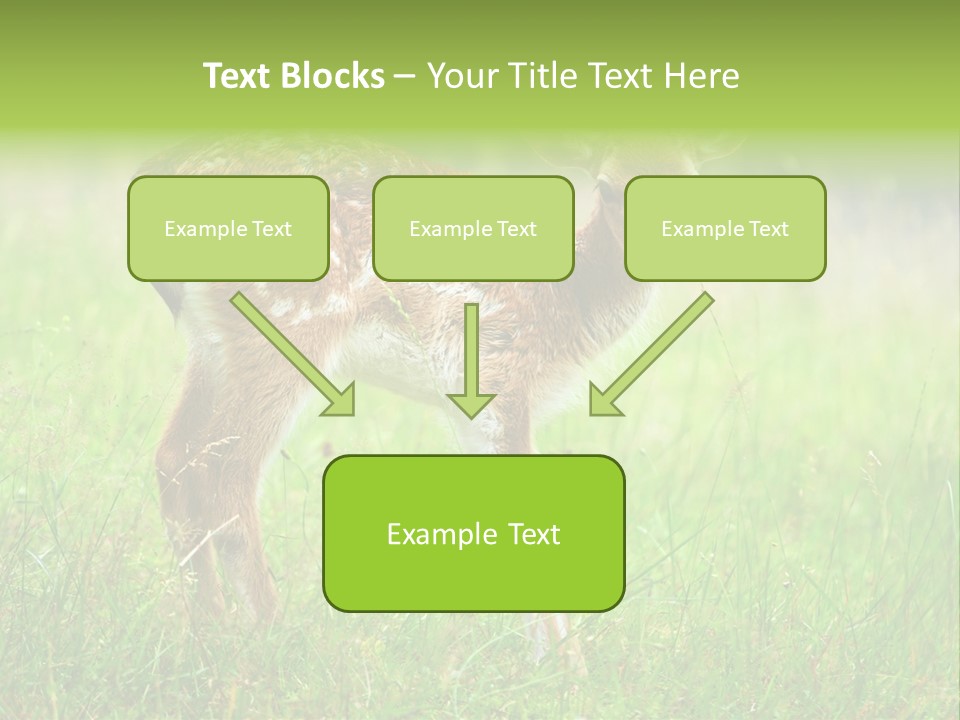 Text Blocks – Your Title Text Here

Example Text

Example Text

Example Text

Example Text